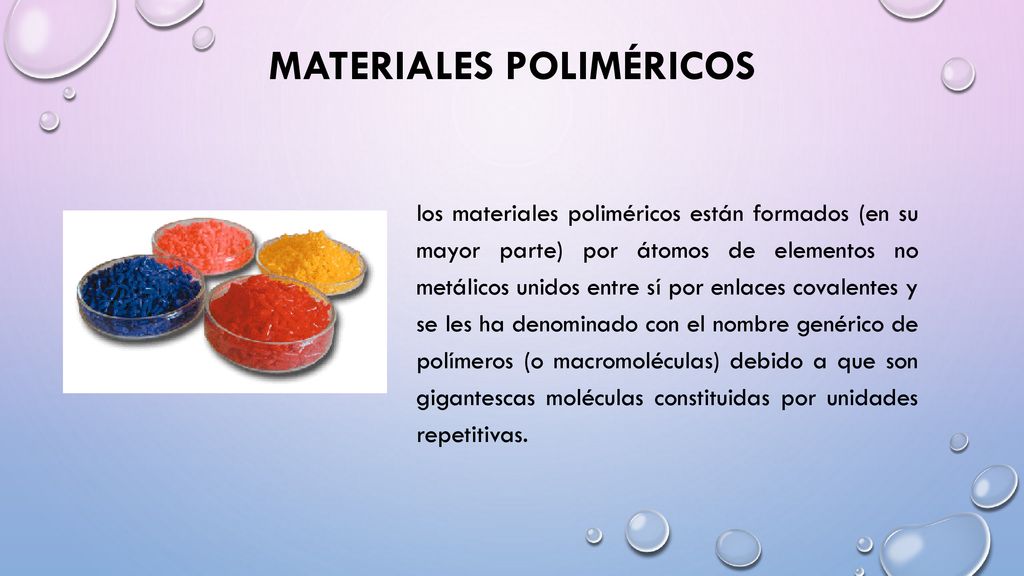 MATERIALES POLIMÉRICOS

los materiales poliméricos están formados (en su mayor parte) por átomos de elementos no metálicos unidos entre sí por enlaces covalentes y se les ha denominado con el nombre genérico de polímeros (o macromoléculas) debido a que son gigantescas moléculas constituidas por unidades repetitivas.